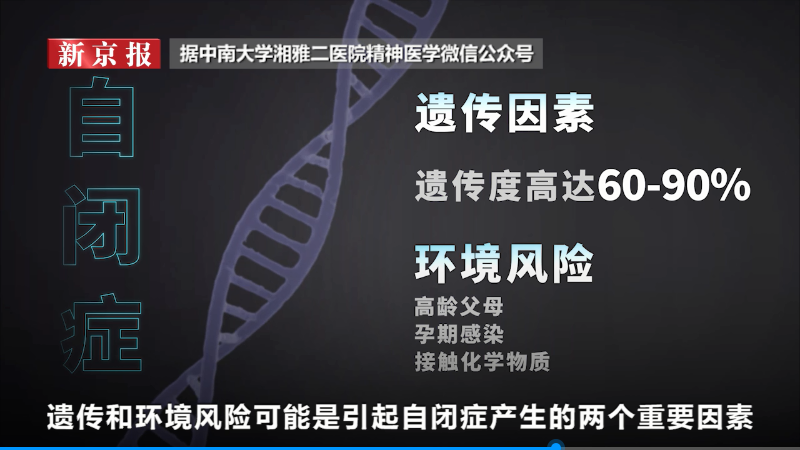 新京报 据中南大学湘雅二医院精神医学微信公众号

自闭症

遗传因素

遗传度高达60-90%

环境风险

高龄父母
孕期感染
接触化学物质

遗传和环境风险可能是引起自闭症产生的两个重要因素